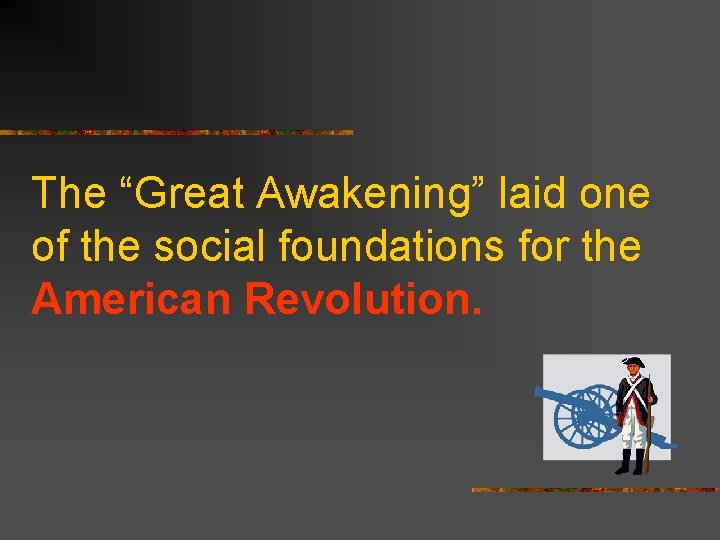 The “Great Awakening” laid one of the social foundations for the American Revolution.